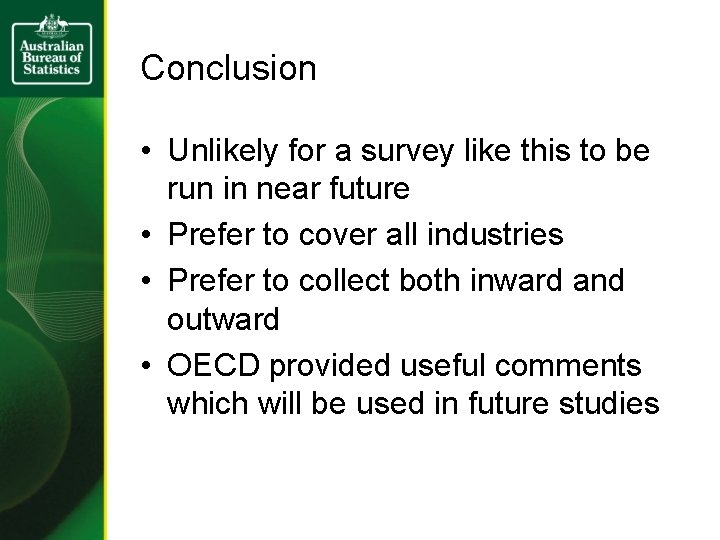 Australian Bureau of Statistics

Conclusion

• Unlikely for a survey like this to be run in near future
• Prefer to cover all industries
• Prefer to collect both inward and outward
• OECD provided useful comments which will be used in future studies